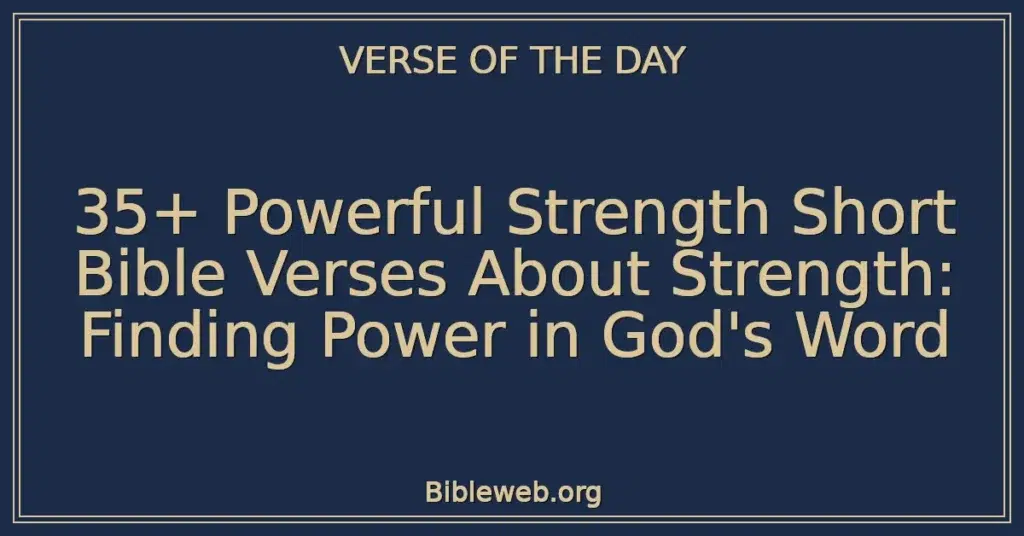 VERSE OF THE DAY

35+ Powerful Strength Short Bible Verses About Strength: Finding Power in God's Word

Bibleweb.org